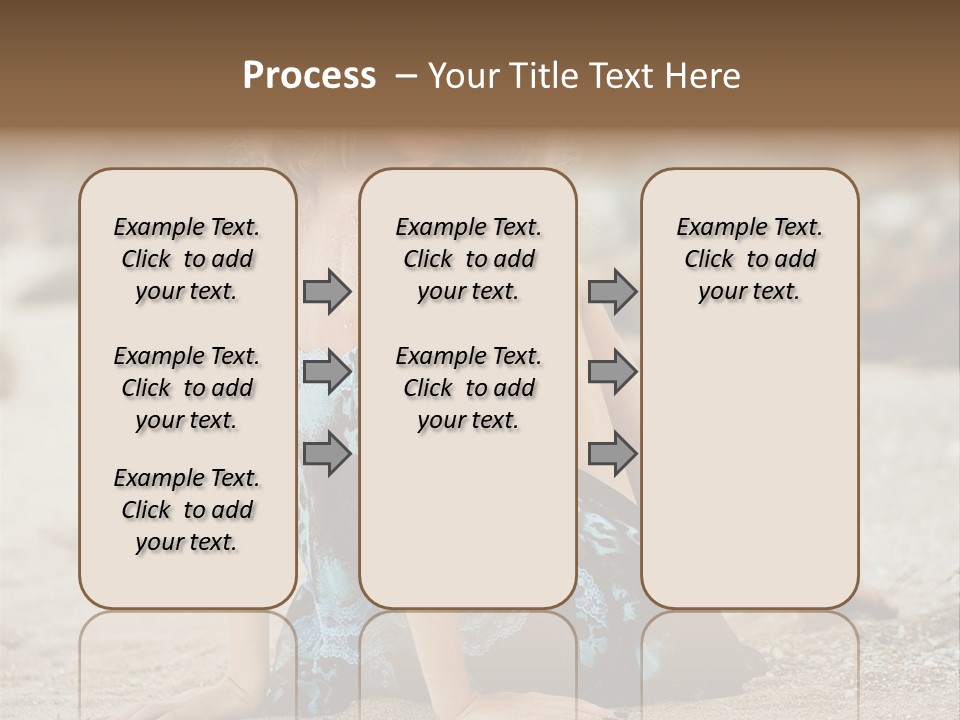 Process – Your Title Text Here

Example Text. Click to add your text.

Example Text. Click to add your text.

Example Text. Click to add your text.

Example Text. Click to add your text.

Example Text. Click to add your text.

Example Text. Click to add your text.